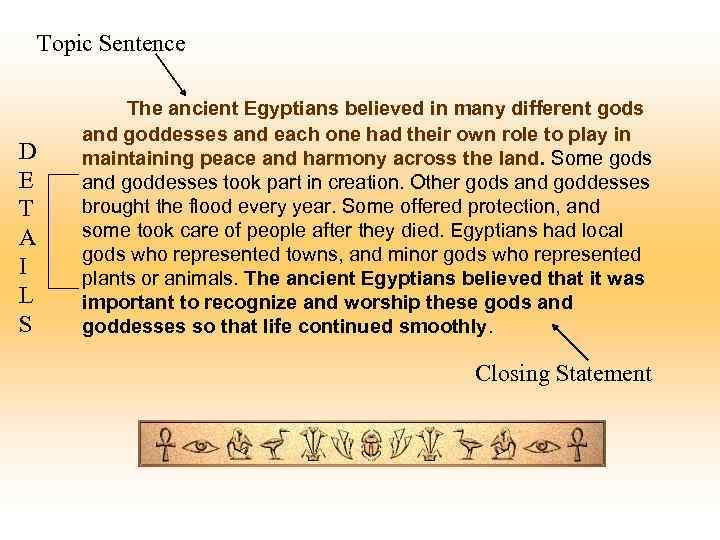 Topic Sentence

DETAILS

The ancient Egyptians believed in many different gods and goddesses and each one had their own role to play in maintaining peace and harmony across the land. Some gods and goddesses took part in creation. Other gods and goddesses brought the flood every year. Some offered protection, and some took care of people after they died. Egyptians had local gods who represented towns, and minor gods who represented plants or animals. The ancient Egyptians believed that it was important to recognize and worship these gods and goddesses so that life continued smoothly.

Closing Statement